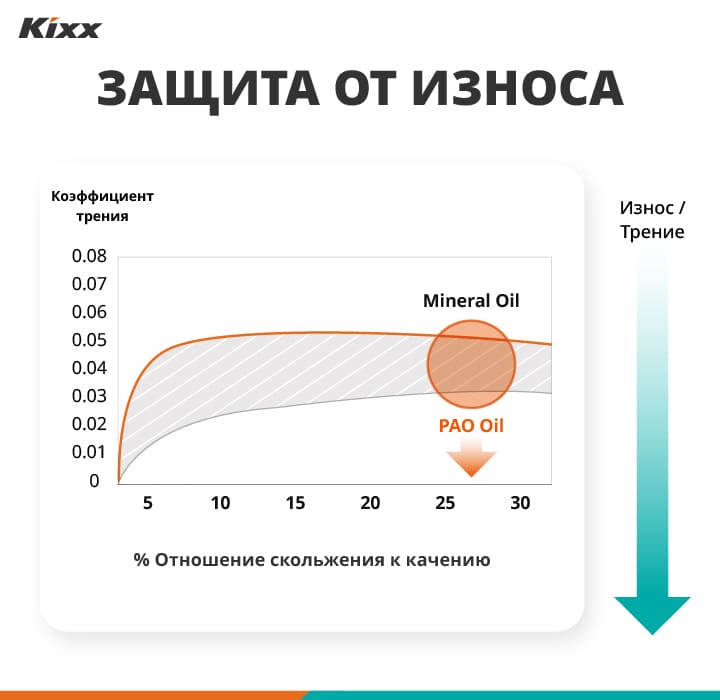 Kixx

ЗАЩИТА ОТ ИЗНОСА

Коэффициент трения

0.08
0.07
0.06
0.05
0.04
0.03
0.02
0.01
0

Mineral Oil

PAO Oil

5 10 15 20 25 30

% Отношение скольжения к качению

Износ / Трение